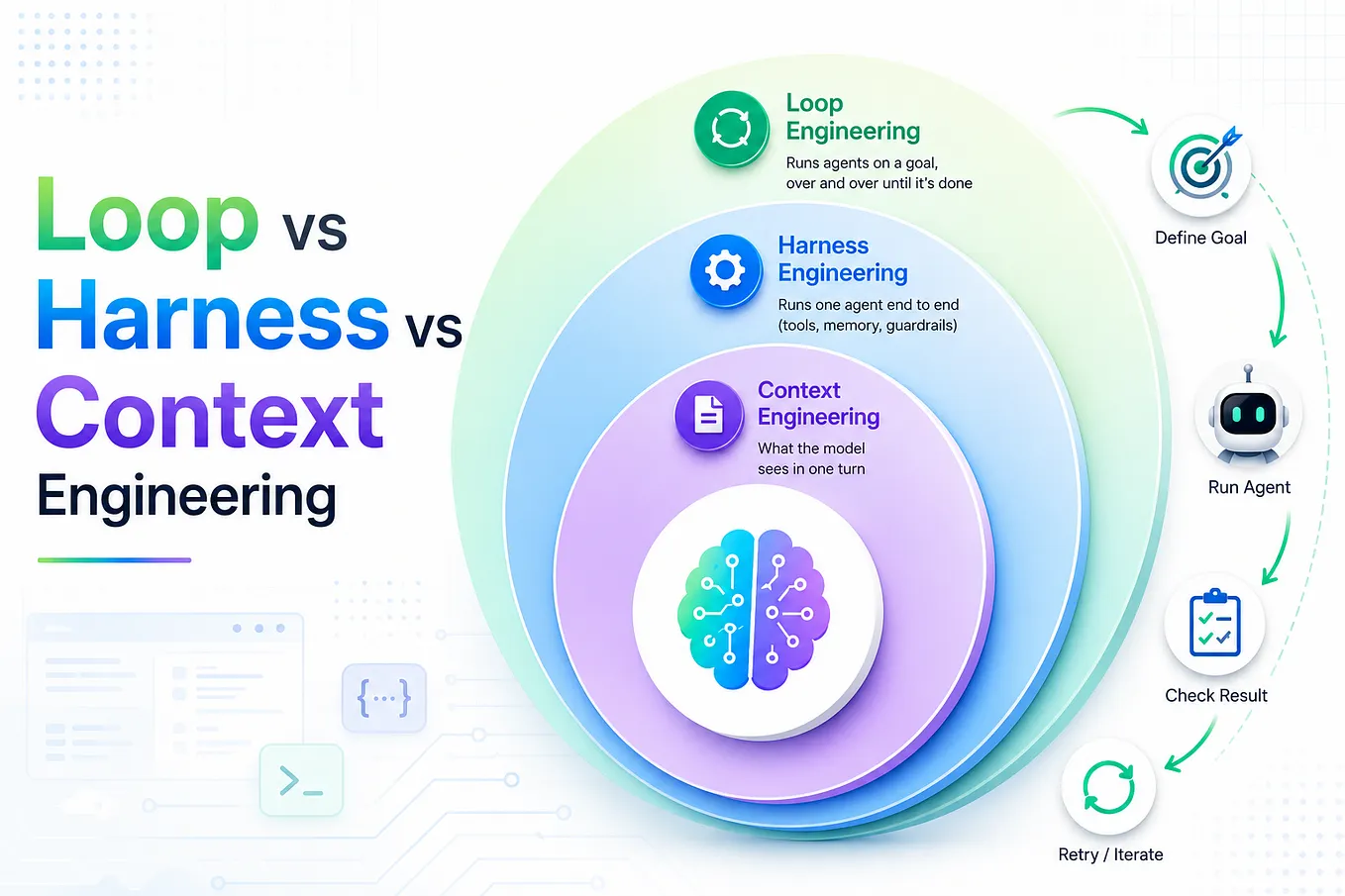 Loop vs
Harness vs
Context
Engineering

Loop Engineering
Runs agents on a goal, over and over until it's done

Harness Engineering
Runs one agent end to end (tools, memory, guardrails)

Context Engineering
What the model sees in one turn

Define Goal

Run Agent

Check Result

Retry / Iterate

{...}

>_